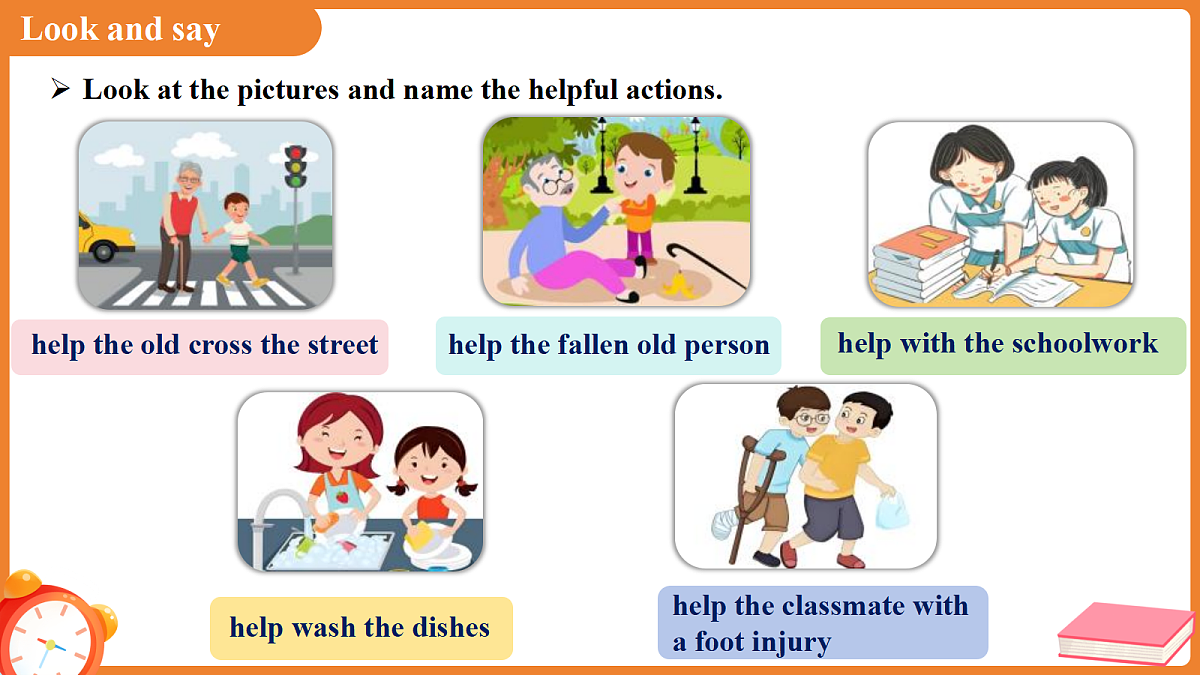 Look and say

➢ Look at the pictures and name the helpful actions.

help the old cross the street

help the fallen old person

help with the schoolwork

help wash the dishes

help the classmate with a foot injury